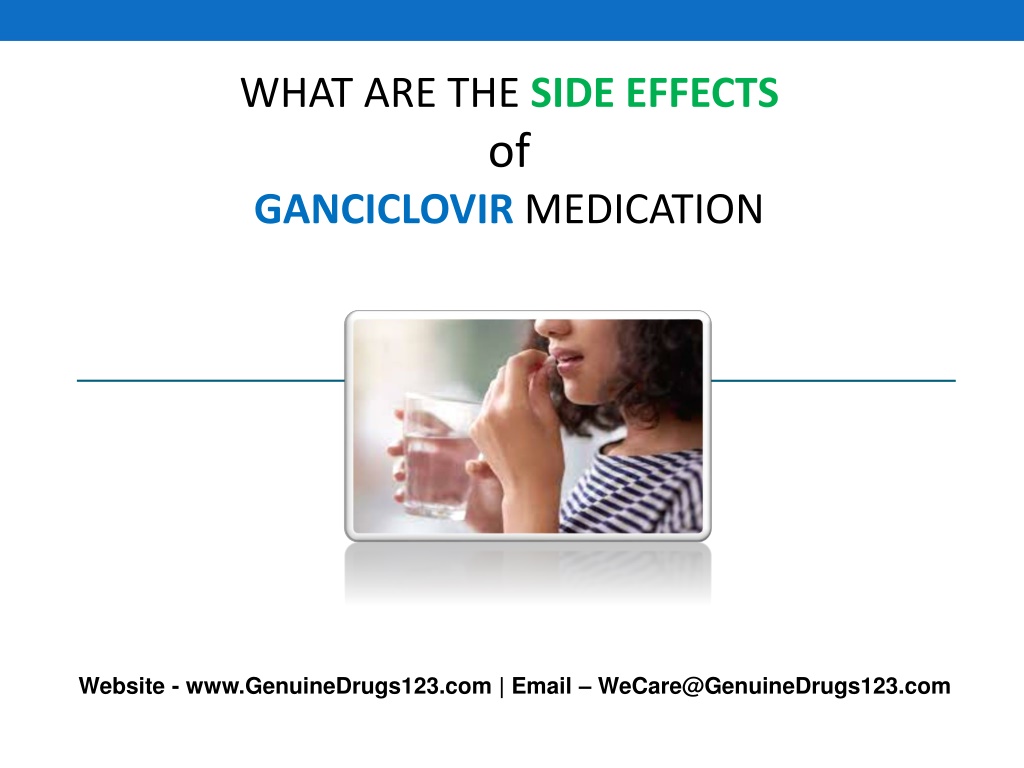 WHAT ARE THE SIDE EFFECTS
of
GANCICLOVIR MEDICATION

Website - www.GenuineDrugs123.com | Email – WeCare@GenuineDrugs123.com